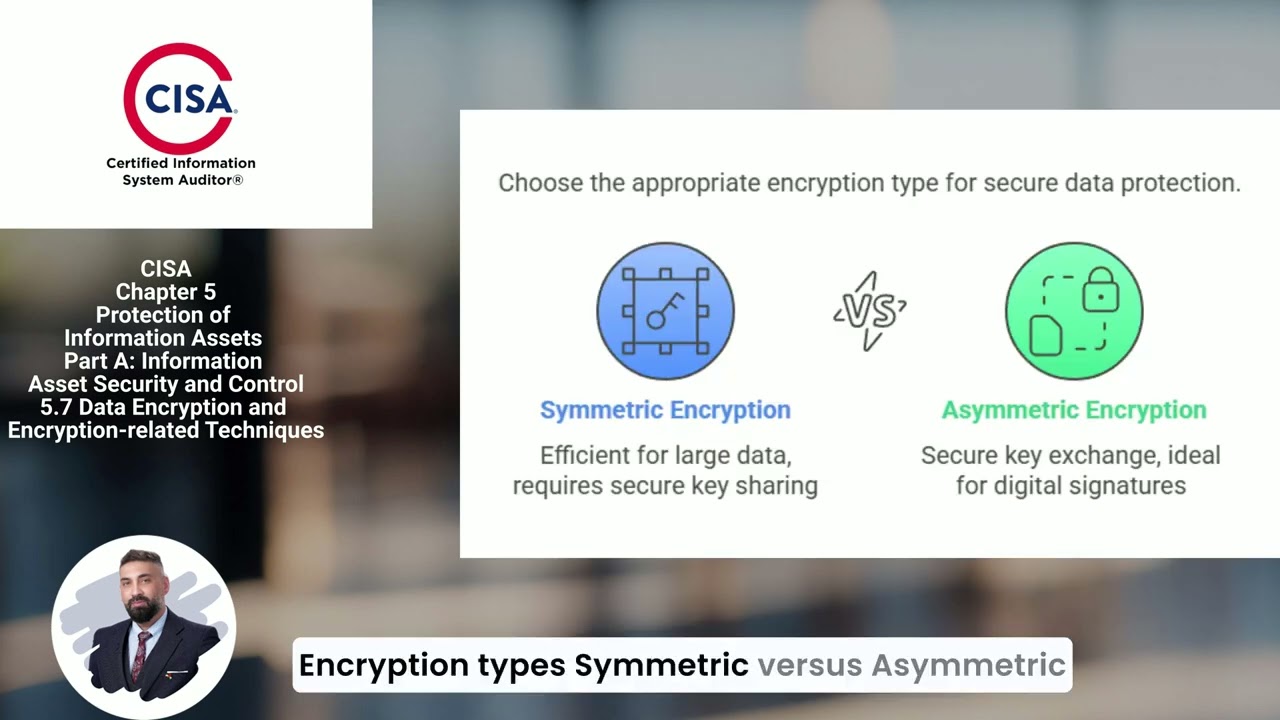 CISA
Certified Information System Auditor®

CISA
Chapter 5
Protection of Information Assets
Part A: Information Asset Security and Control
5.7 Data Encryption and Encryption-related Techniques

Choose the appropriate encryption type for secure data protection.

VS

Symmetric Encryption
Efficient for large data, requires secure key sharing

Asymmetric Encryption
Secure key exchange, ideal for digital signatures

Encryption types Symmetric versus Asymmetric